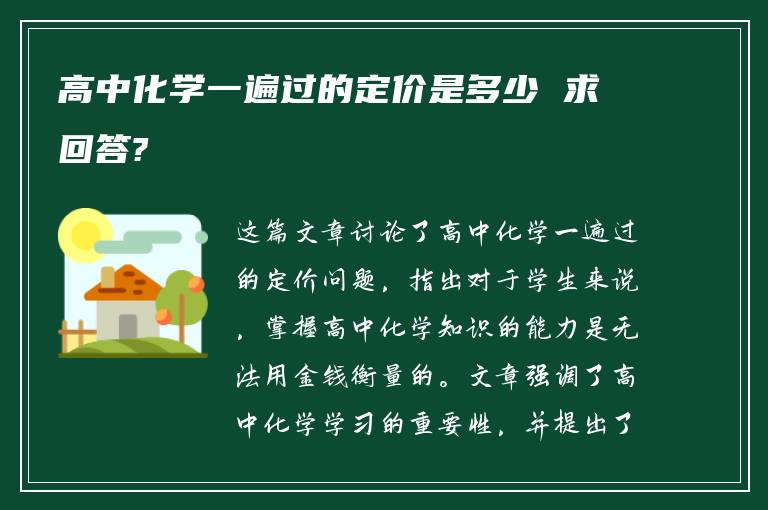 高中化学一遍过的定价是多少 求回答?

这篇文章讨论了高中化学一遍过的定价问题，指出对于学生来说，掌握高中化学知识的能力是无法用金钱衡量的。文章强调了高中化学学习的重要性，并提出了